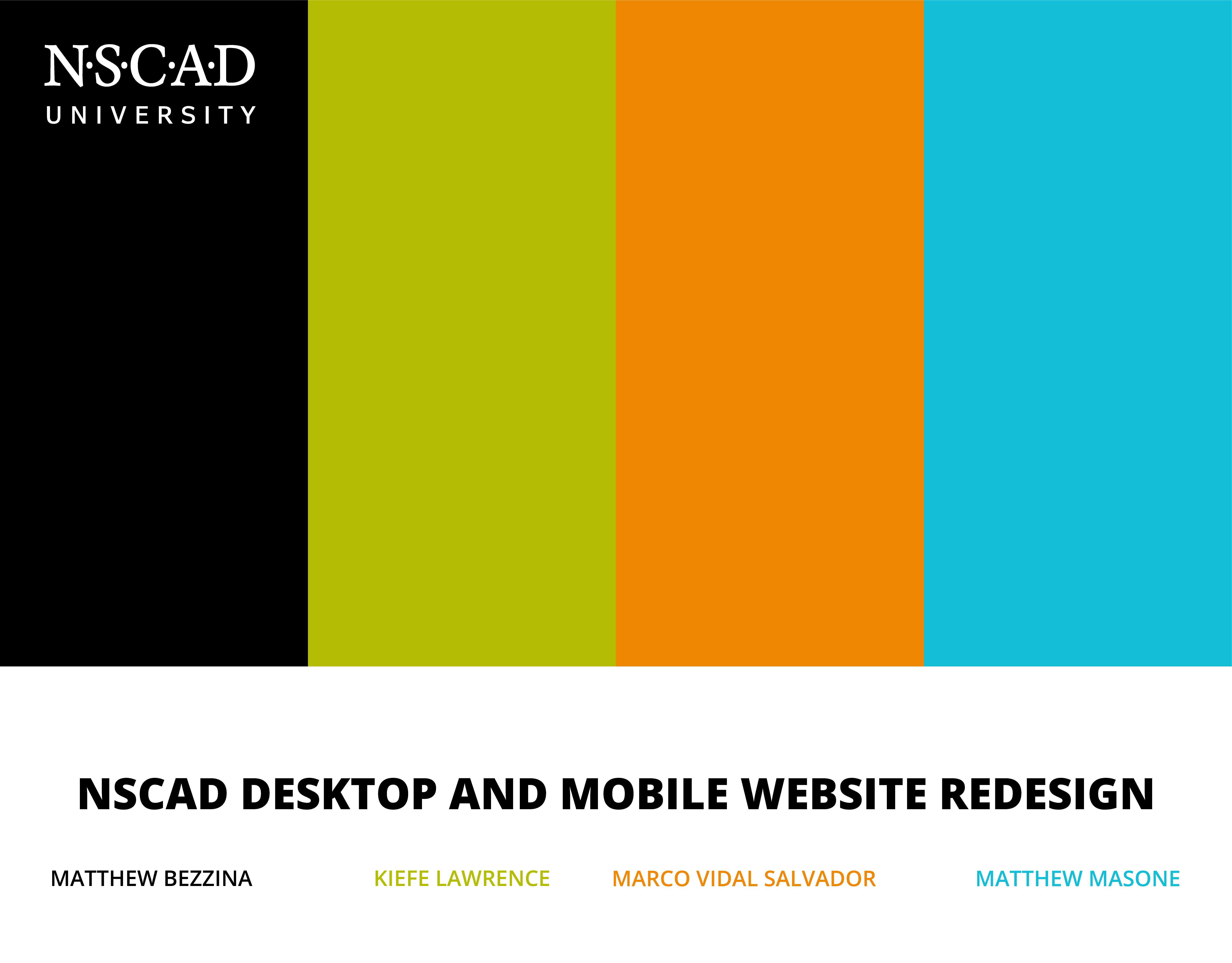 N·S·C·A·D
UNIVERSITY

NSCAD DESKTOP AND MOBILE WEBSITE REDESIGN

MATTHEW BEZZINA

KIEFE LAWRENCE

MARCO VIDAL SALVADOR

MATTHEW MASONE